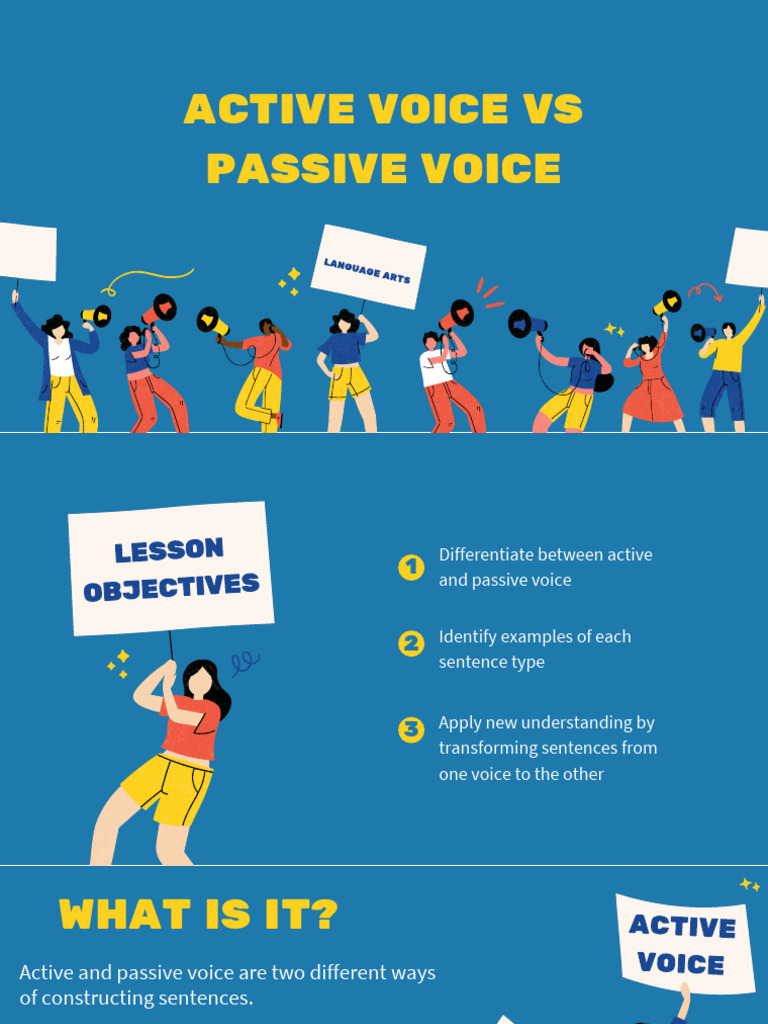 ACTIVE VOICE VS PASSIVE VOICE

LANGUAGE ARTS

LESSON OBJECTIVES

1 Differentiate between active and passive voice

2 Identify examples of each sentence type

3 Apply new understanding by transforming sentences from one voice to the other

WHAT IS IT?

Active and passive voice are two different ways of constructing sentences.

ACTIVE VOICE